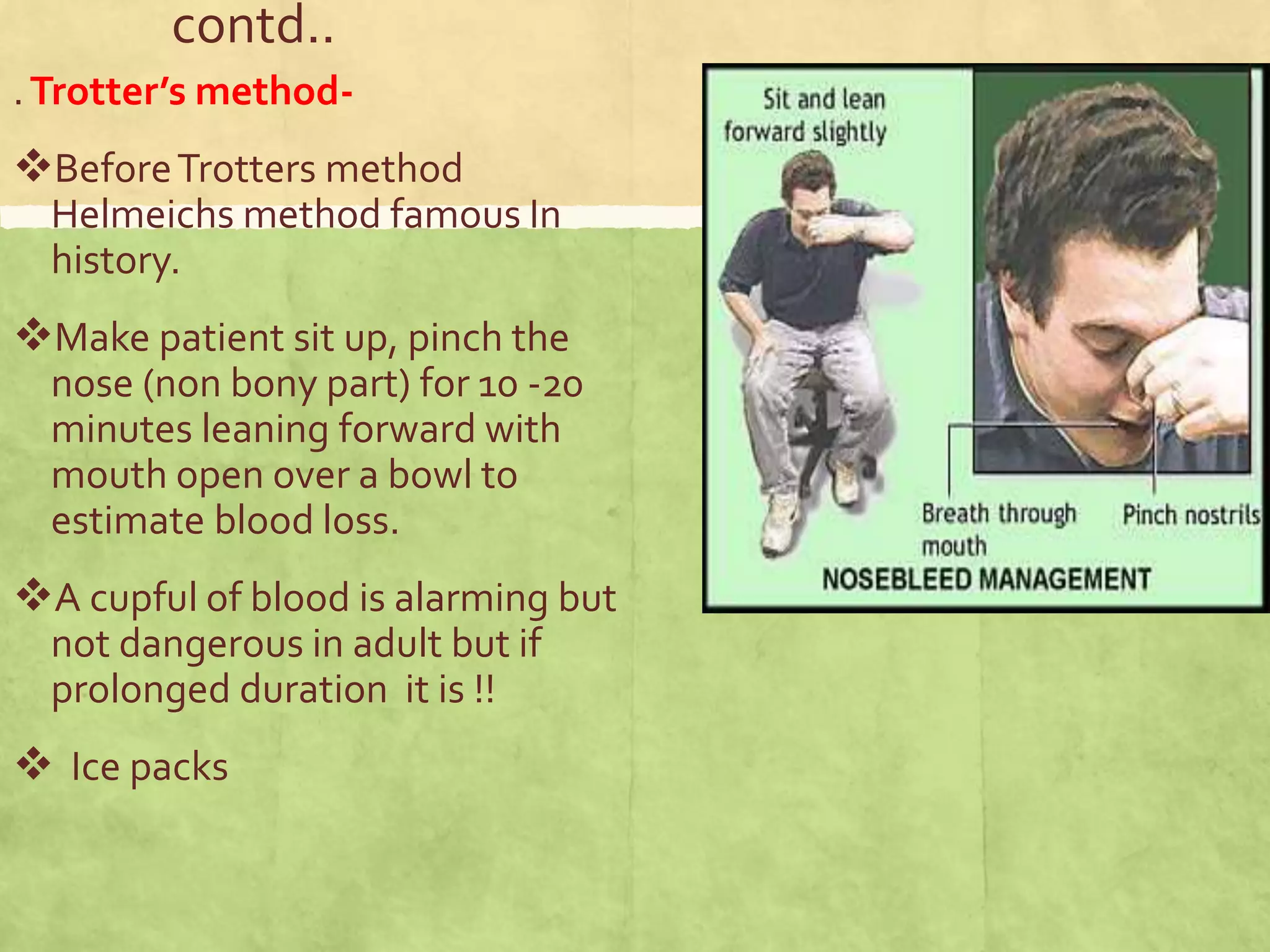 contd..

. Trotter's method-

❖Before Trotters method Helmeichs method famous In history.

❖Make patient sit up, pinch the nose (non bony part) for 10 -20 minutes leaning forward with mouth open over a bowl to estimate blood loss.

❖A cupful of blood is alarming but not dangerous in adult but if prolonged duration it is !!

❖ Ice packs

Sit and lean forward slightly

Breath through mouth

Pinch nostrils

NOSEBLEED MANAGEMENT